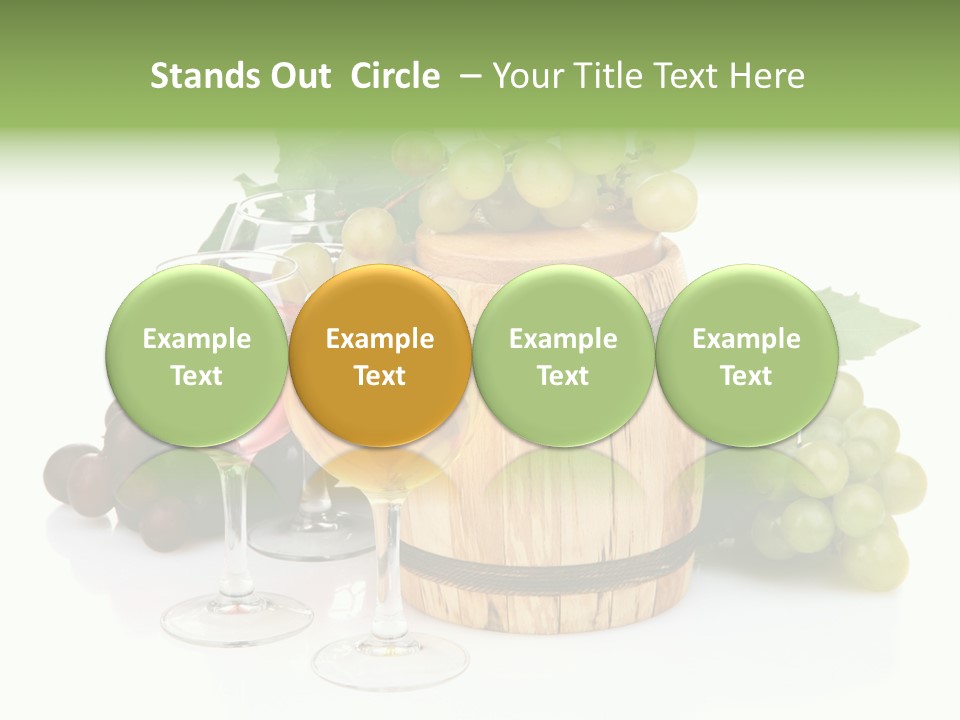 Stands Out Circle – Your Title Text Here

Example Text

Example Text

Example Text

Example Text